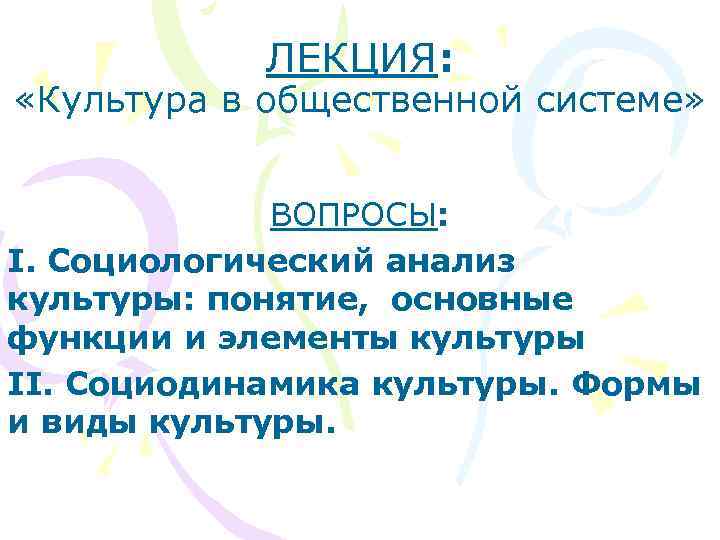 ЛЕКЦИЯ:
«Культура в общественной системе»

ВОПРОСЫ:
I. Социологический анализ культуры: понятие, основные функции и элементы культуры
II. Социодинамика культуры. Формы и виды культуры.